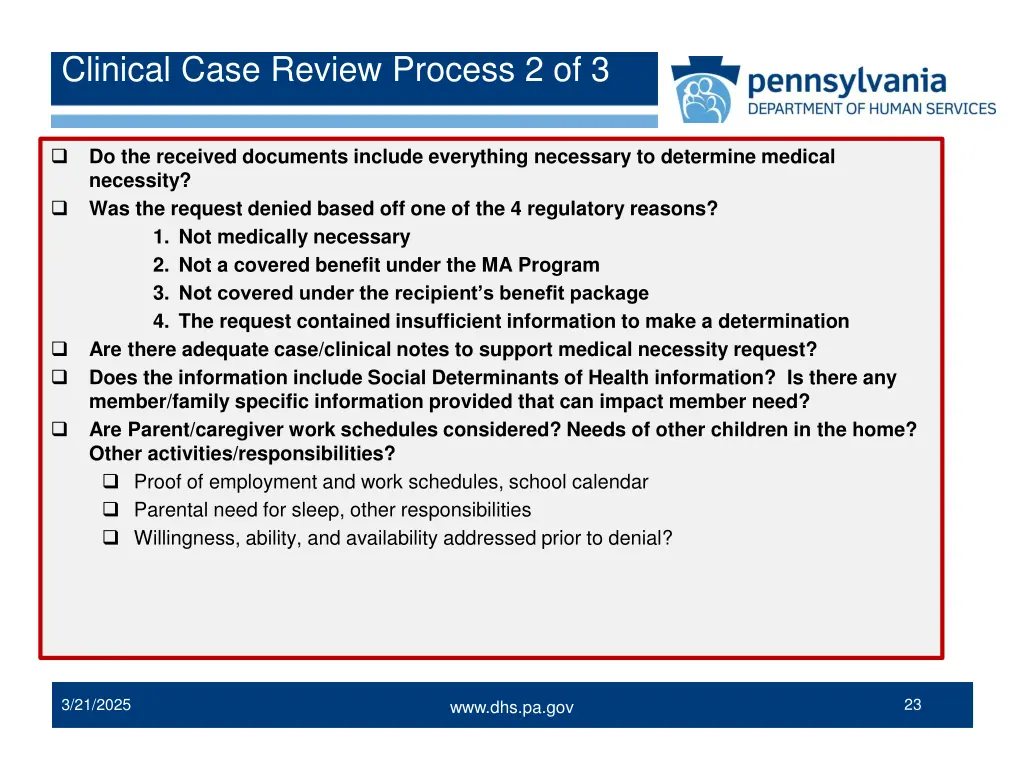 Clinical Case Review Process 2 of 3

pennsylvania
DEPARTMENT OF HUMAN SERVICES

❑ Do the received documents include everything necessary to determine medical necessity?
❑ Was the request denied based off one of the 4 regulatory reasons?
1. Not medically necessary
2. Not a covered benefit under the MA Program
3. Not covered under the recipient's benefit package
4. The request contained insufficient information to make a determination
❑ Are there adequate case/clinical notes to support medical necessity request?
❑ Does the information include Social Determinants of Health information? Is there any member/family specific information provided that can impact member need?
❑ Are Parent/caregiver work schedules considered? Needs of other children in the home? Other activities/responsibilities?
❑ Proof of employment and work schedules, school calendar
❑ Parental need for sleep, other responsibilities
❑ Willingness, ability, and availability addressed prior to denial?

3/21/2025
www.dhs.pa.gov
23